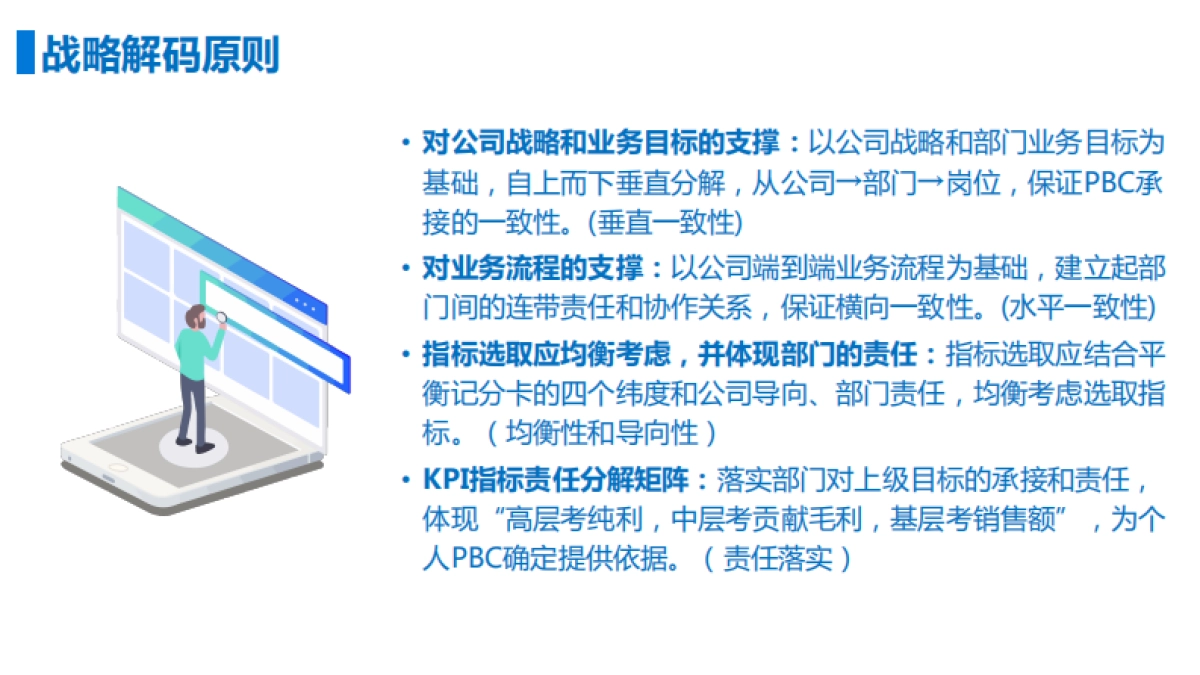 战略解码原则

• 对公司战略和业务目标的支撑：以公司战略和部门业务目标为基础，自上而下垂直分解，从公司→部门→岗位，保证PBC承接的一致性。(垂直一致性)

• 对业务流程的支撑：以公司端到端业务流程为基础，建立起部门间的连带责任和协作关系，保证横向一致性。(水平一致性)

• 指标选取应均衡考虑，并体现部门的责任：指标选取应结合平衡记分卡的四个纬度和公司导向、部门责任，均衡考虑选取指标。（均衡性和导向性）

• KPI指标责任分解矩阵：落实部门对上级目标的承接和责任，体现“高层考纯利，中层考贡献毛利，基层考销售额”，为个人PBC确定提供依据。（责任落实）